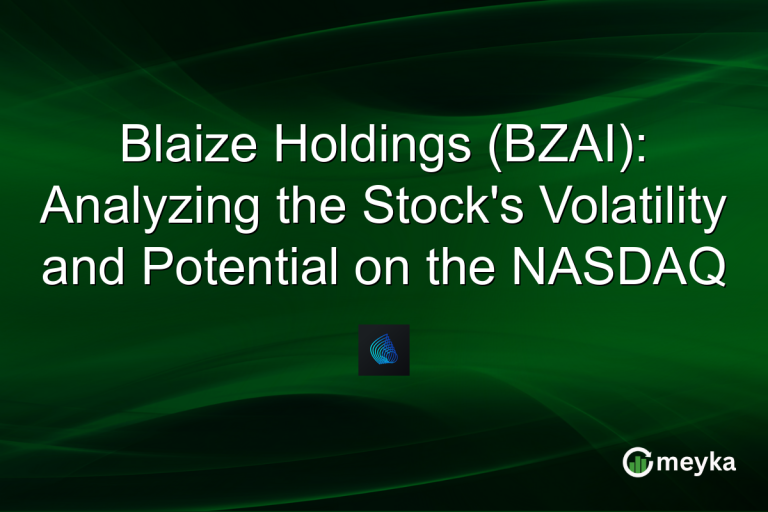 Blaize Holdings (BZAI): Analyzing the Stock's Volatility and Potential on the NASDAQ

meyka